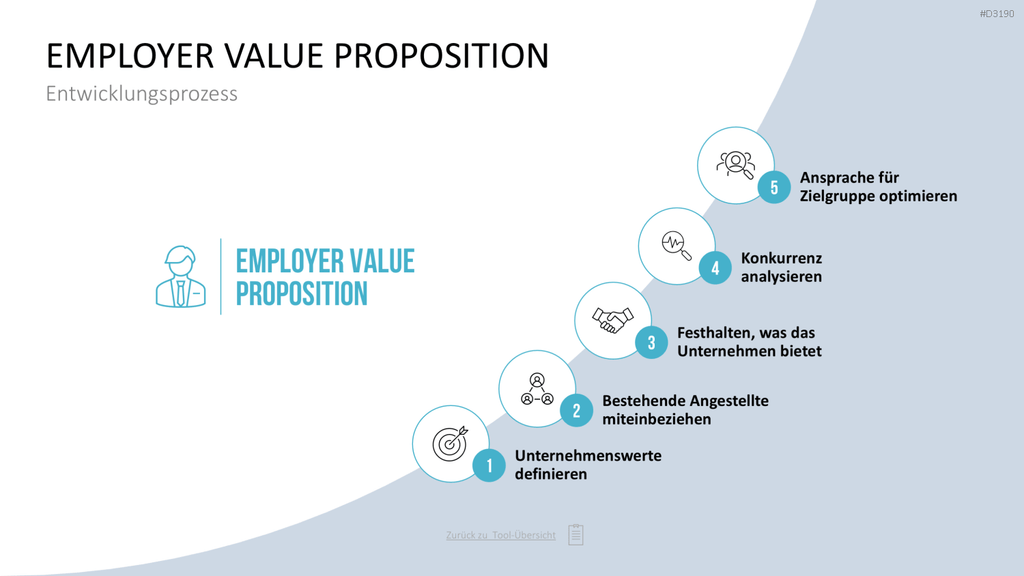 #D3190

EMPLOYER VALUE PROPOSITION

Entwicklungsprozess

EMPLOYER VALUE PROPOSITION

5 Ansprache für Zielgruppe optimieren

4 Konkurrenz analysieren

3 Festhalten, was das Unternehmen bietet

2 Bestehende Angestellte miteinbeziehen

1 Unternehmenswerte definieren

Zurück zu Tool-Übersicht